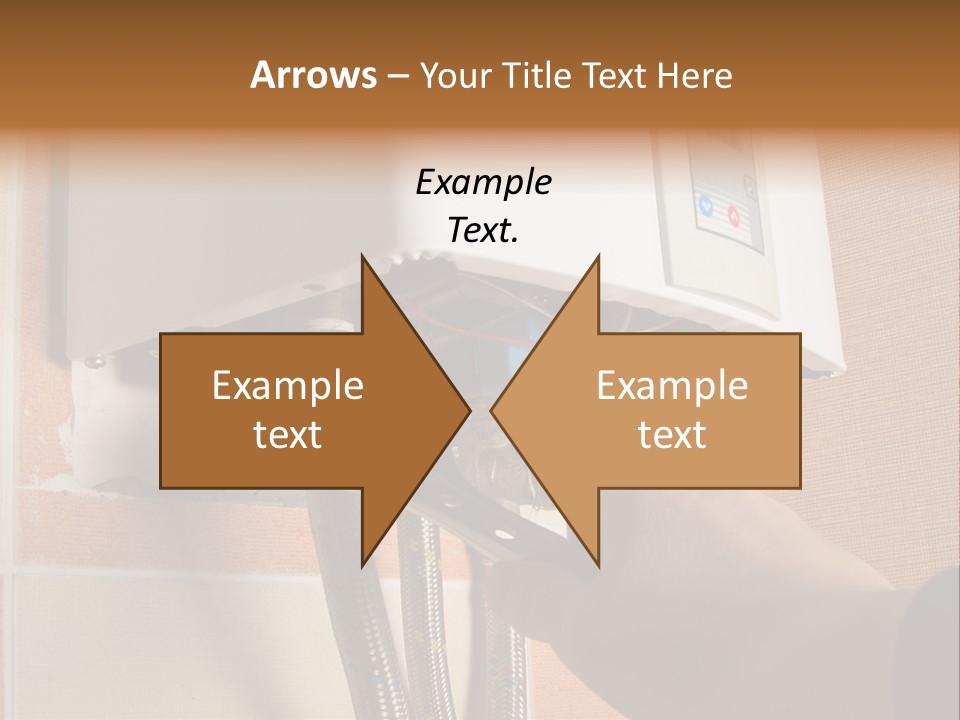 Arrows – Your Title Text Here

Example Text.

Example text

Example text